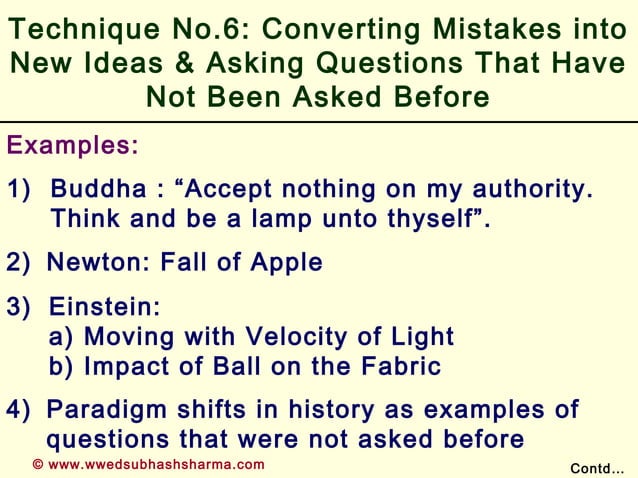 Technique No.6: Converting Mistakes into New Ideas & Asking Questions That Have Not Been Asked Before

Examples:

1) Buddha : “Accept nothing on my authority. Think and be a lamp unto thyself”.

2) Newton: Fall of Apple

3) Einstein:
a) Moving with Velocity of Light
b) Impact of Ball on the Fabric

4) Paradigm shifts in history as examples of questions that were not asked before

© www.wwedsubhashsharma.com

Contd...